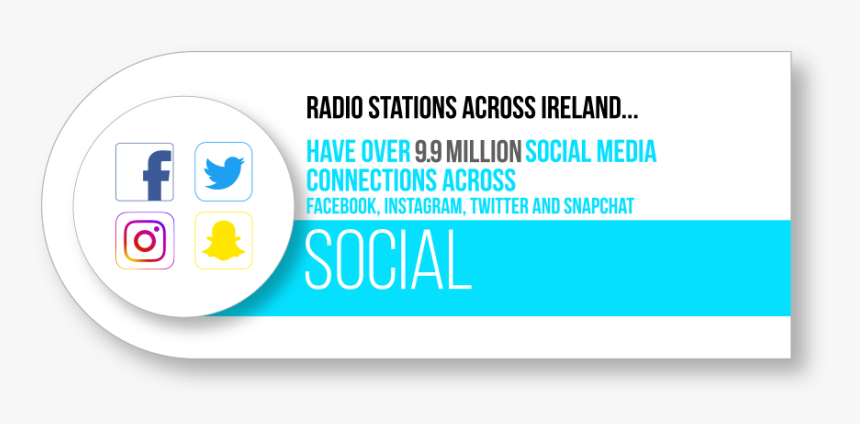 RADIO STATIONS ACROSS IRELAND...

HAVE OVER 9.9 MILLION SOCIAL MEDIA CONNECTIONS ACROSS
FACEBOOK, INSTAGRAM, TWITTER AND SNAPCHAT

SOCIAL